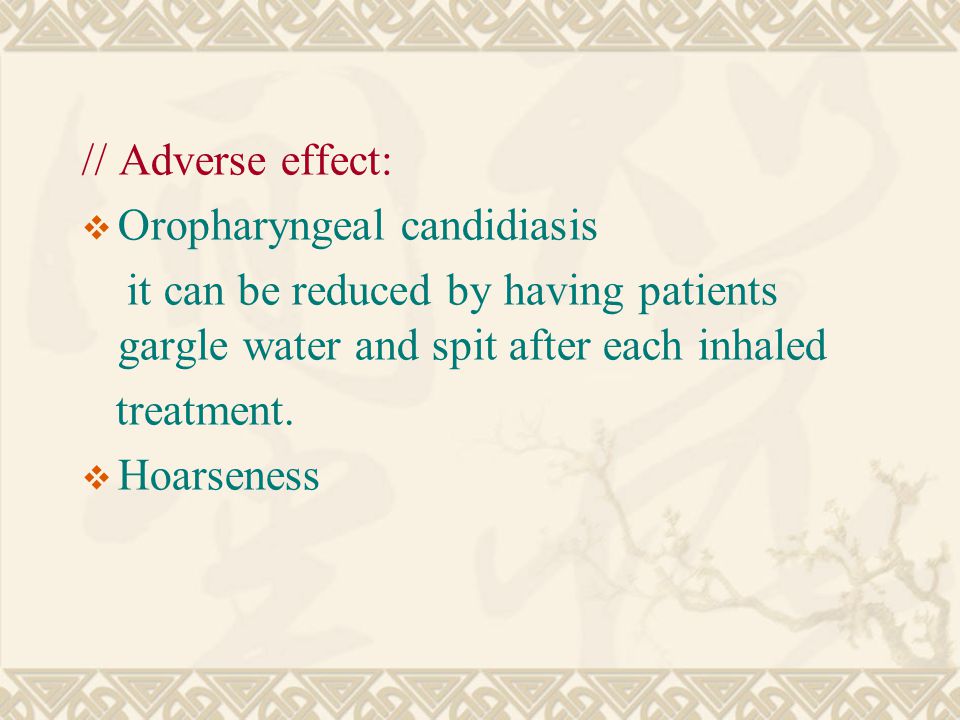 // Adverse effect:

❖ Oropharyngeal candidiasis

it can be reduced by having patients gargle water and spit after each inhaled treatment.

❖ Hoarseness